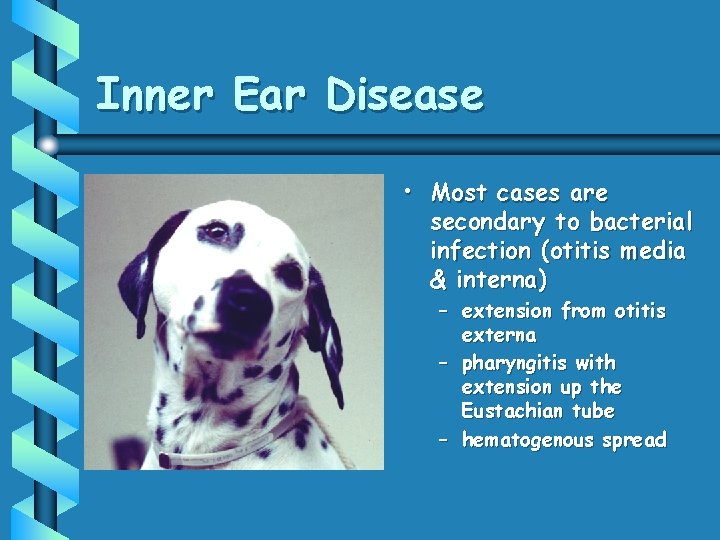 Inner Ear Disease

• Most cases are secondary to bacterial infection (otitis media & interna)
– extension from otitis externa
– pharyngitis with extension up the Eustachian tube
– hematogenous spread